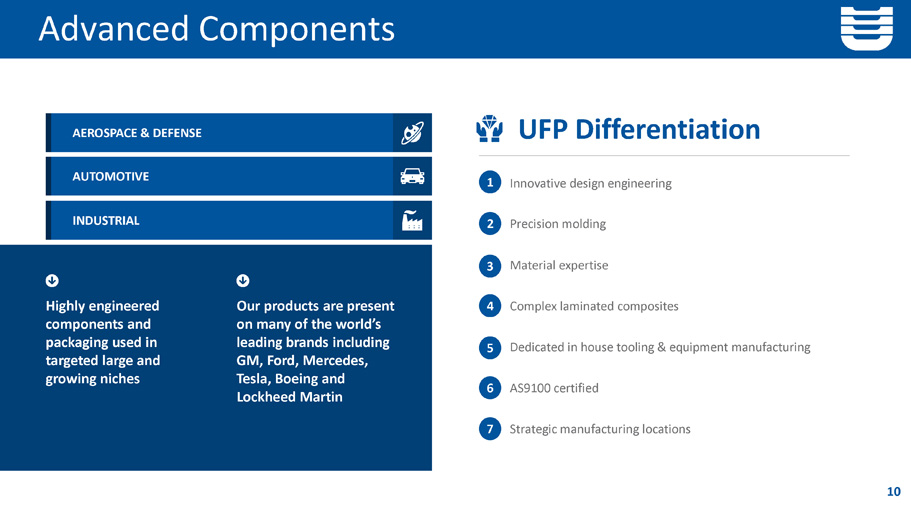 Advanced Components

AEROSPACE & DEFENSE

AUTOMOTIVE

INDUSTRIAL

Highly engineered components and packaging used in targeted large and growing niches

Our products are present on many of the world's leading brands including GM, Ford, Mercedes, Tesla, Boeing and Lockheed Martin

UFP Differentiation

1 Innovative design engineering

2 Precision molding

3 Material expertise

4 Complex laminated composites

5 Dedicated in house tooling & equipment manufacturing

6 AS9100 certified

7 Strategic manufacturing locations

10